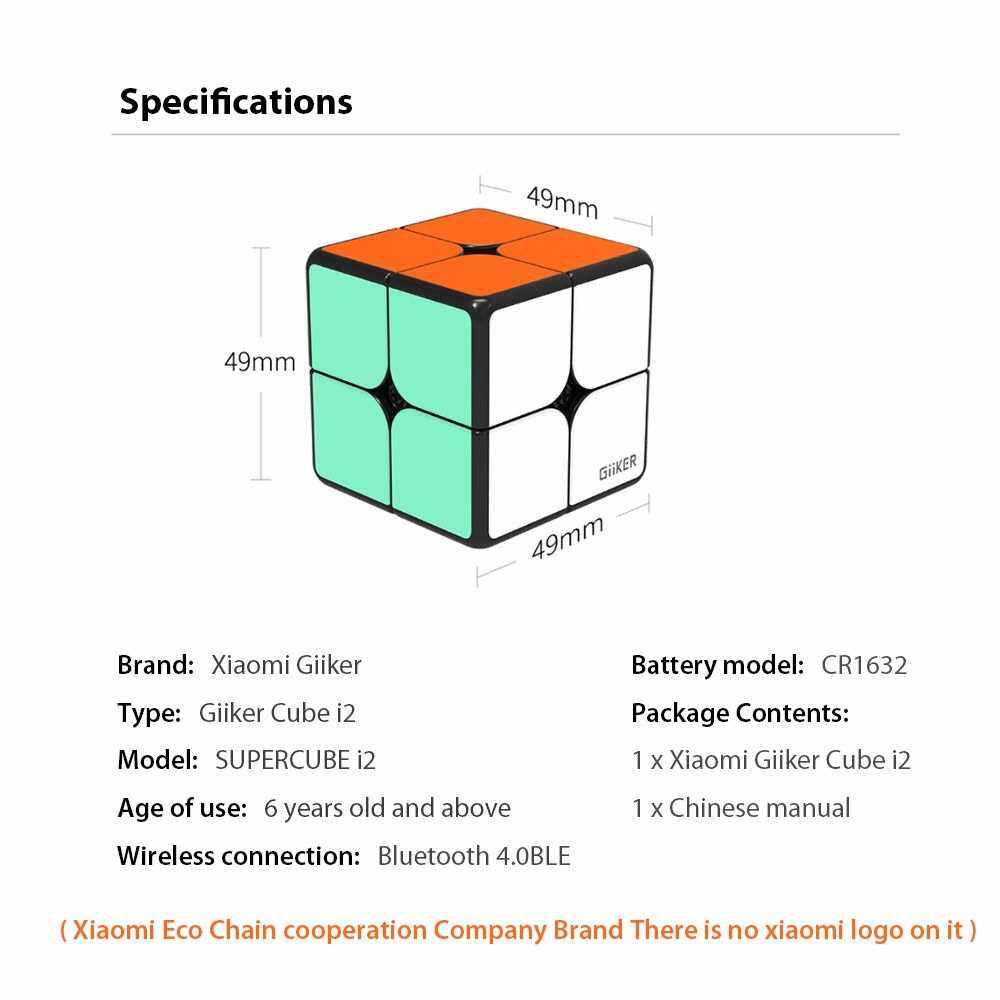 Specifications

49mm

49mm

GiiKER

49mm

Brand: Xiaomi Giiker
Type: Giiker Cube i2
Model: SUPERCUBE i2
Age of use: 6 years old and above
Wireless connection: Bluetooth 4.0BLE

Battery model: CR1632
Package Contents:
1 x Xiaomi Giiker Cube i2
1 x Chinese manual

( Xiaomi Eco Chain cooperation Company Brand There is no xiaomi logo on it )